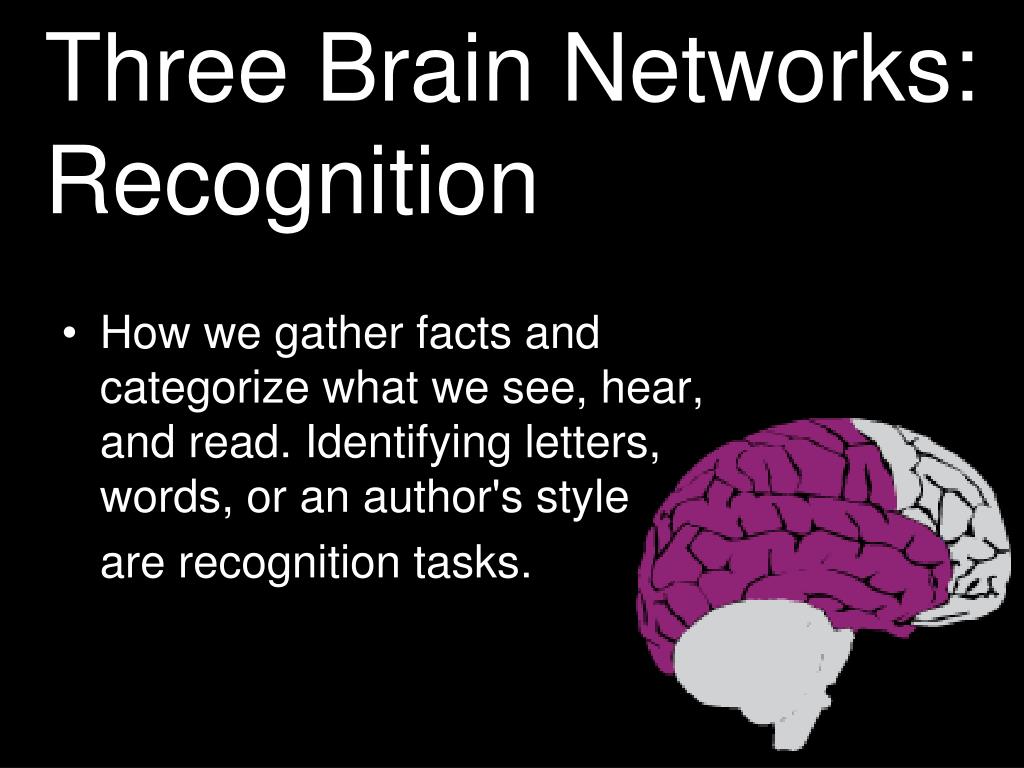 Three Brain Networks: Recognition

• How we gather facts and categorize what we see, hear, and read. Identifying letters, words, or an author's style are recognition tasks.